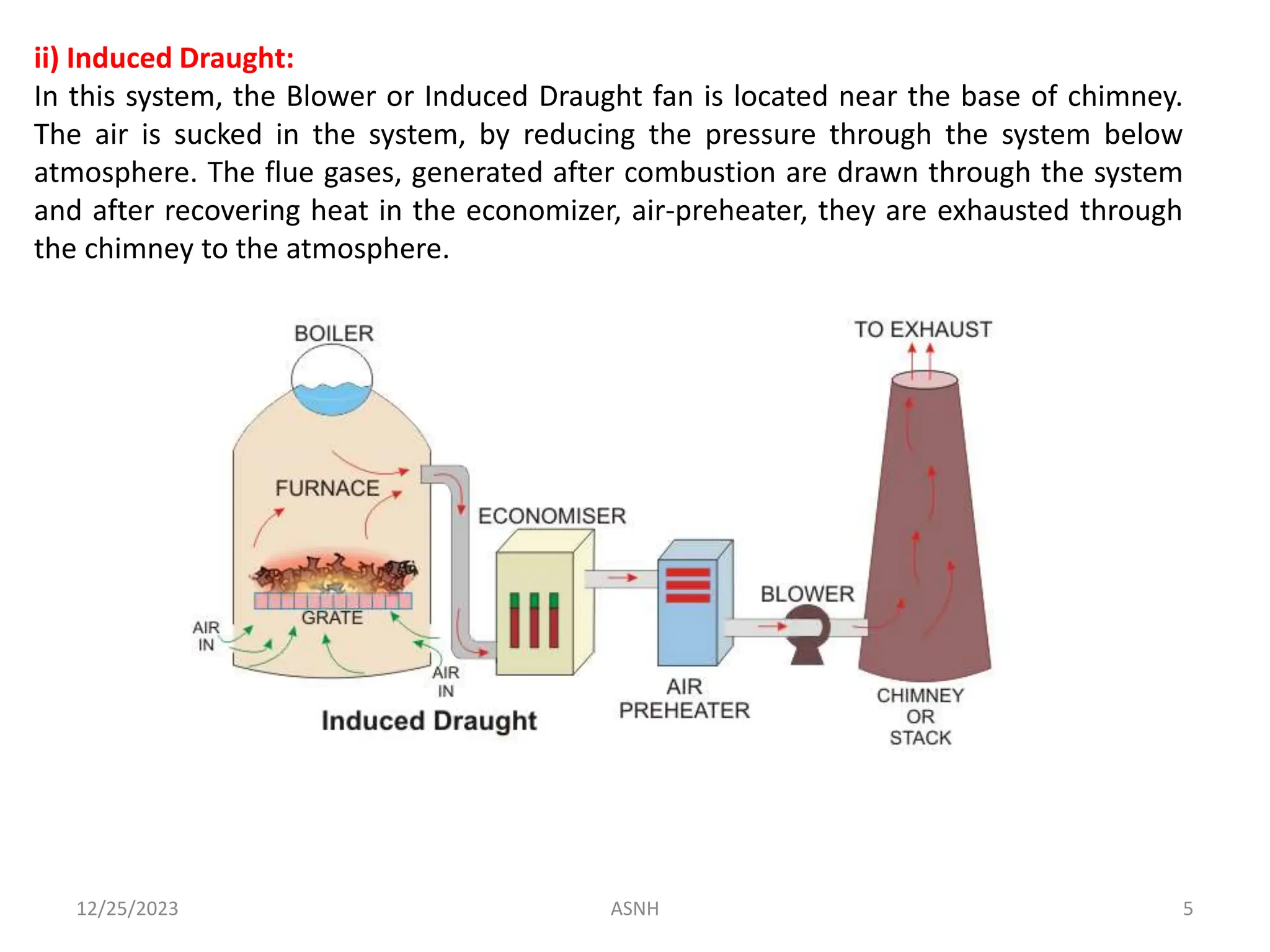 ii) Induced Draught:
In this system, the Blower or Induced Draught fan is located near the base of chimney. The air is sucked in the system, by reducing the pressure through the system below atmosphere. The flue gases, generated after combustion are drawn through the system and after recovering heat in the economizer, air-preheater, they are exhausted through the chimney to the atmosphere.

BOILER
TO EXHAUST
FURNACE
ECONOMISER
BLOWER
GRATE
AIR IN
AIR IN
AIR PREHEATER
CHIMNEY OR STACK
Induced Draught

12/25/2023
ASNH
5